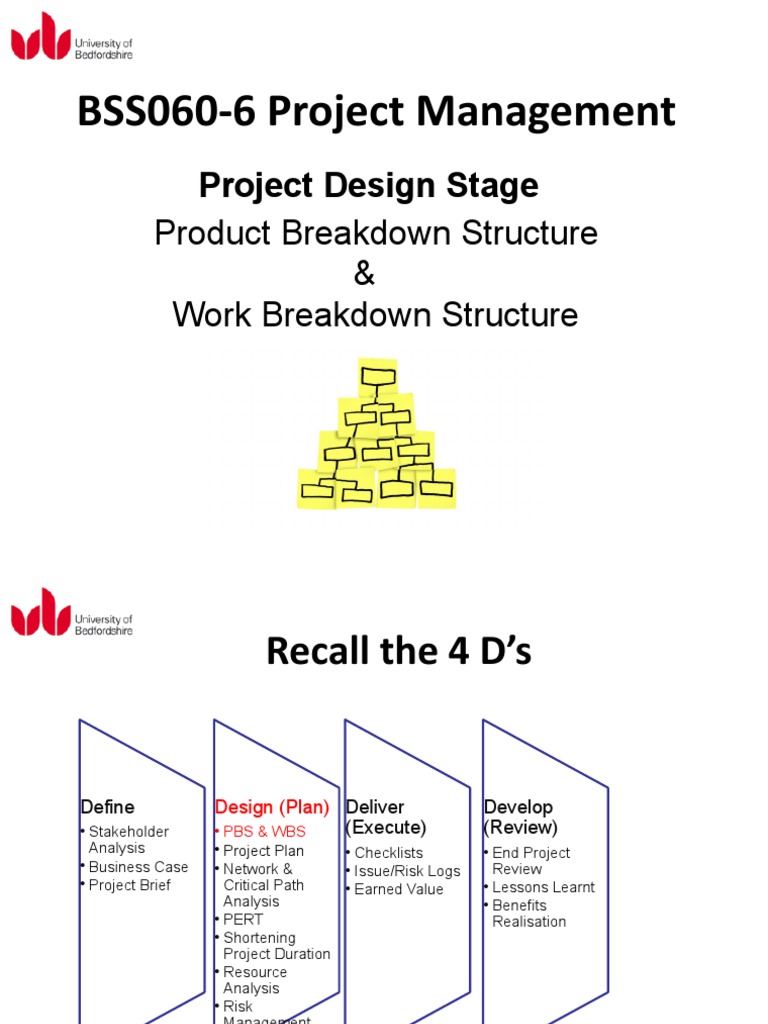 University of Bedfordshire

BSS060-6 Project Management

Project Design Stage

Product Breakdown Structure
&
Work Breakdown Structure

University of Bedfordshire

Recall the 4 D's

Define
• Stakeholder Analysis
• Business Case
• Project Brief

Design (Plan)
• PBS & WBS
• Project Plan
• Network & Critical Path Analysis
• PERT
• Shortening Project Duration
• Resource Analysis
• Risk Management

Deliver (Execute)
• Checklists
• Issue/Risk Logs
• Earned Value

Develop (Review)
• End Project Review
• Lessons Learnt
• Benefits Realisation